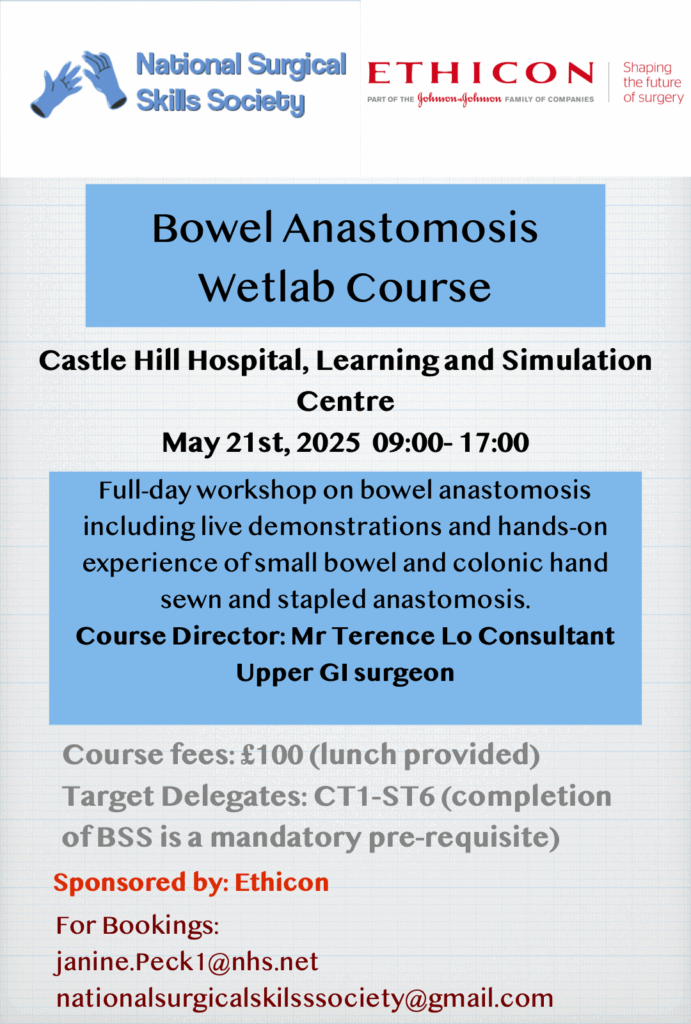 National Surgical Skills Society

ETHICON
PART OF THE Johnson & Johnson FAMILY OF COMPANIES
Shaping the future of surgery

Bowel Anastomosis Wetlab Course

Castle Hill Hospital, Learning and Simulation Centre
May 21st, 2025 09:00- 17:00

Full-day workshop on bowel anastomosis including live demonstrations and hands-on experience of small bowel and colonic hand sewn and stapled anastomosis.
Course Director: Mr Terence Lo Consultant Upper GI surgeon

Course fees: £100 (lunch provided)
Target Delegates: CT1-ST6 (completion of BSS is a mandatory pre-requisite)

Sponsored by: Ethicon

For Bookings:
janine.Peck1@nhs.net
nationalsurgicalskilsssociety@gmail.com